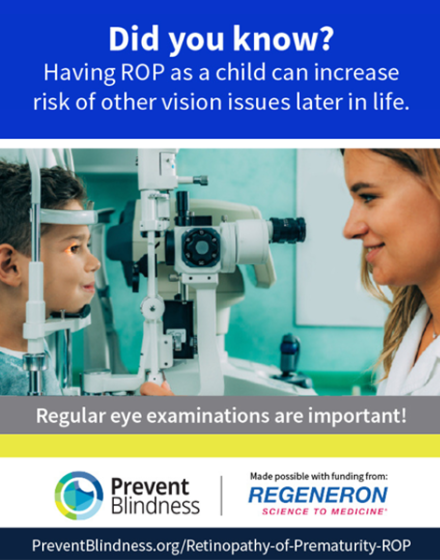 Did you know?
Having ROP as a child can increase risk of other vision issues later in life.

Regular eye examinations are important!

Prevent Blindness

Made possible with funding from:
REGENERON
SCIENCE TO MEDICINE®

PreventBlindness.org/Retinopathy-of-Prematurity-ROP